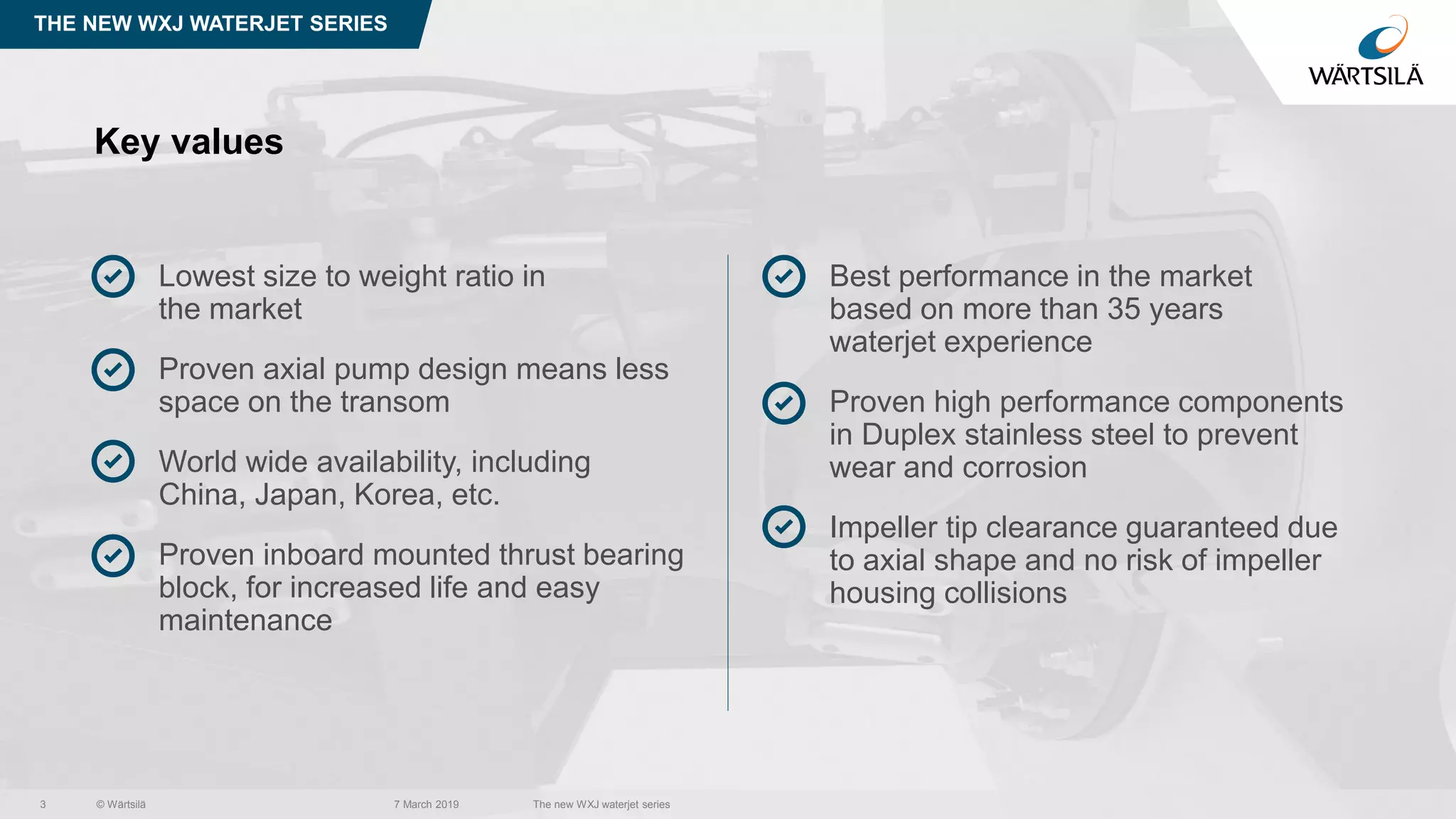 THE NEW WXJ WATERJET SERIES

WÄRTSILÄ

Key values

Lowest size to weight ratio in the market

Proven axial pump design means less space on the transom

World wide availability, including China, Japan, Korea, etc.

Proven inboard mounted thrust bearing block, for increased life and easy maintenance

Best performance in the market based on more than 35 years waterjet experience

Proven high performance components in Duplex stainless steel to prevent wear and corrosion

Impeller tip clearance guaranteed due to axial shape and no risk of impeller housing collisions

3 © Wärtsilä 7 March 2019 The new WXJ waterjet series